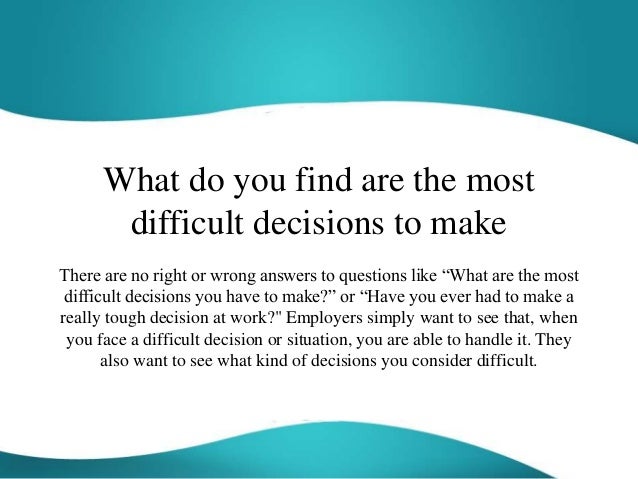 What do you find are the most difficult decisions to make

There are no right or wrong answers to questions like “What are the most difficult decisions you have to make?” or “Have you ever had to make a really tough decision at work?" Employers simply want to see that, when you face a difficult decision or situation, you are able to handle it. They also want to see what kind of decisions you consider difficult.